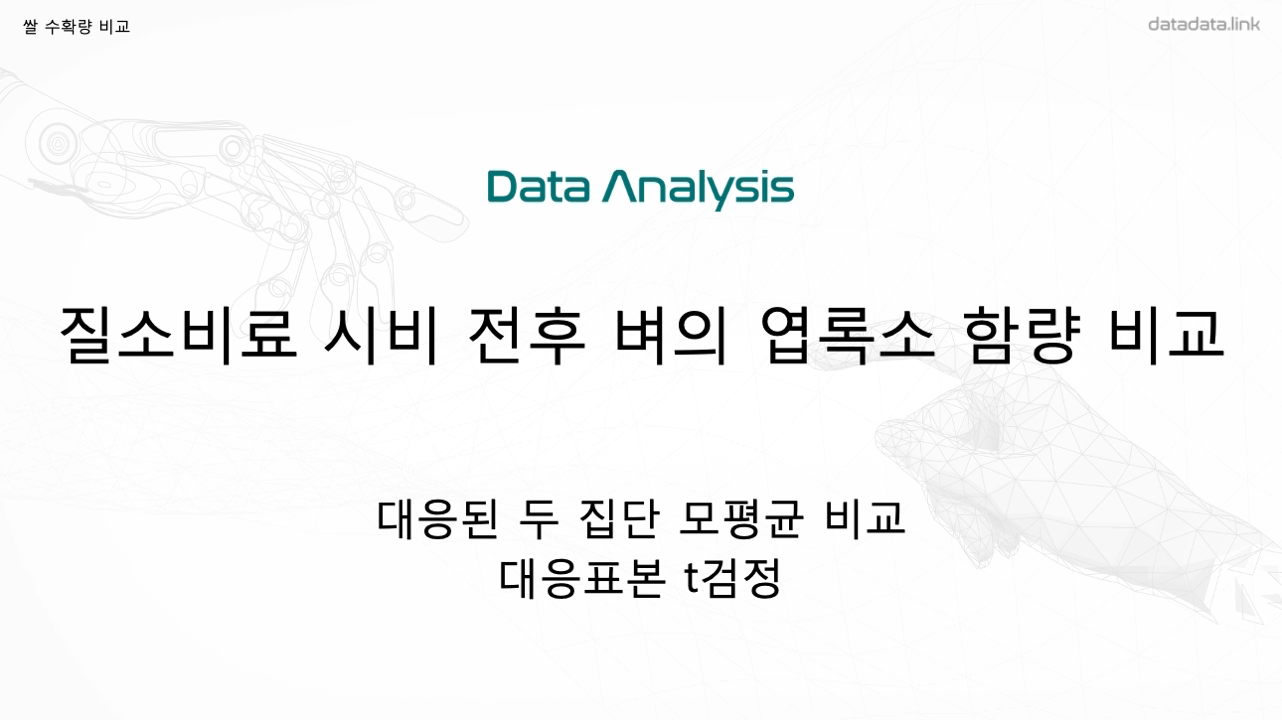 쌀 수확량 비교

datadata.link

Data Analysis

질소비료 시비 전후 벼의 엽록소 함량 비교

대응된 두 집단 모평균 비교
대응표본 t검정